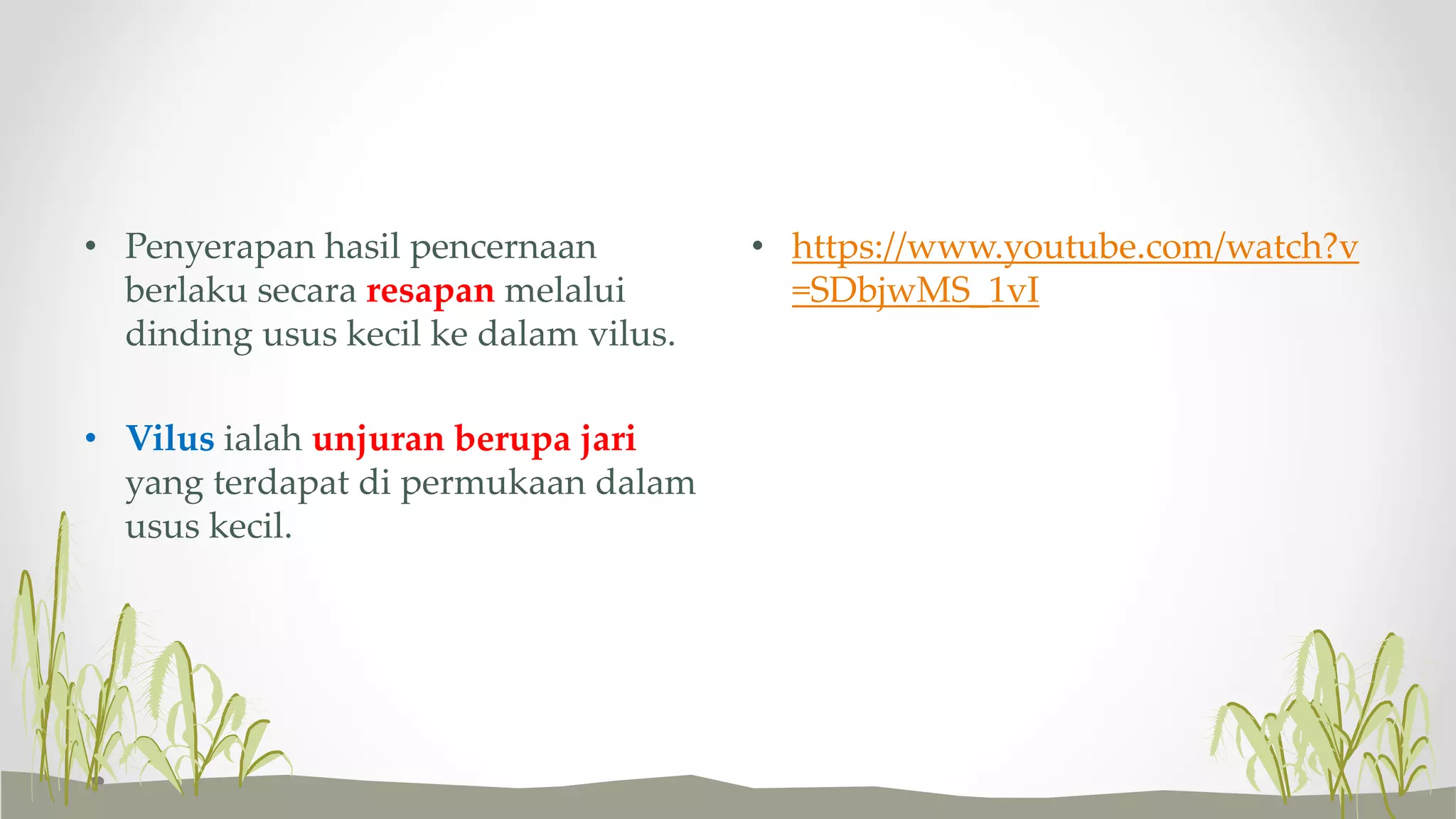 • Penyerapan hasil pencernaan berlaku secara resapan melalui dinding usus kecil ke dalam vilus.

• Vilus ialah unjuran berupa jari yang terdapat di permukaan dalam usus kecil.

• https://www.youtube.com/watch?v=SDbjwMS_1vI